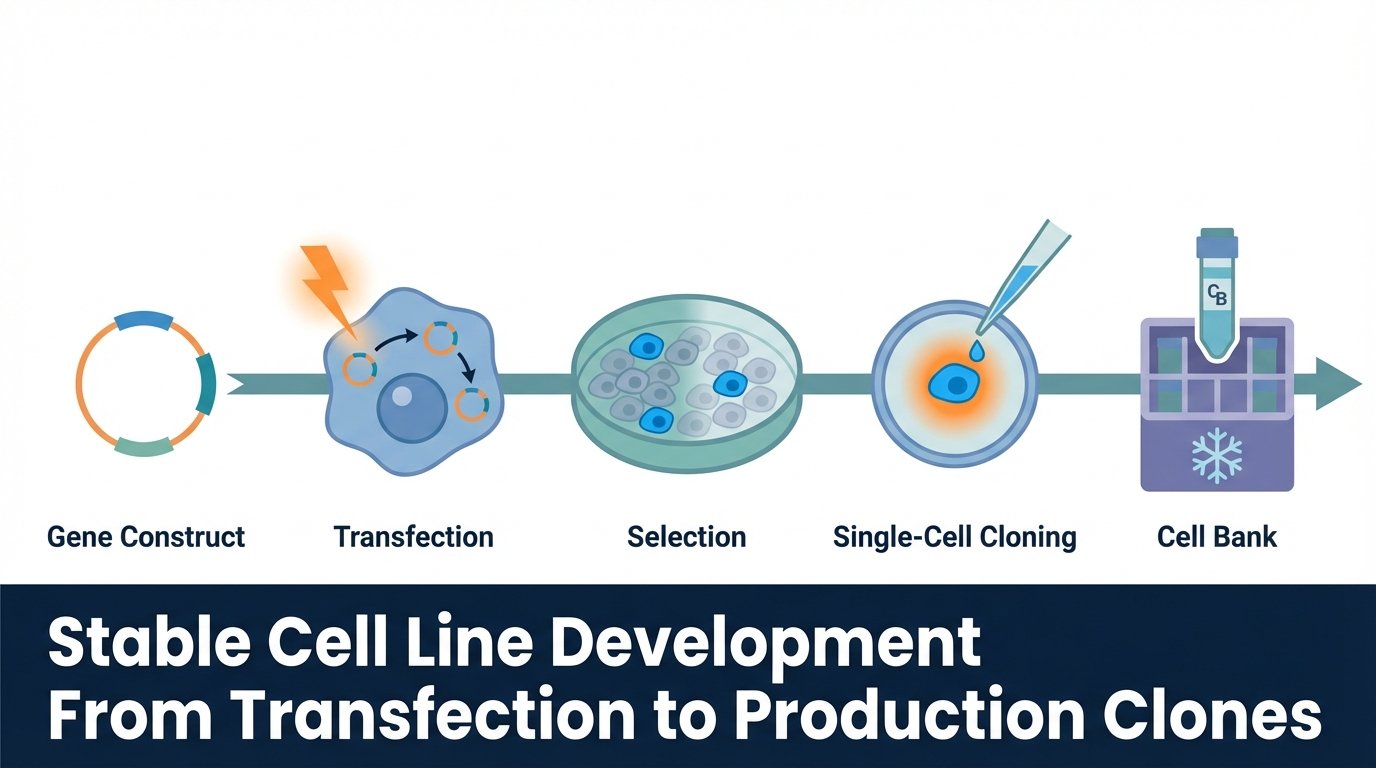 CB

Gene Construct

Transfection

Selection

Single-Cell Cloning

Cell Bank

Stable Cell Line Development
From Transfection to Production Clones